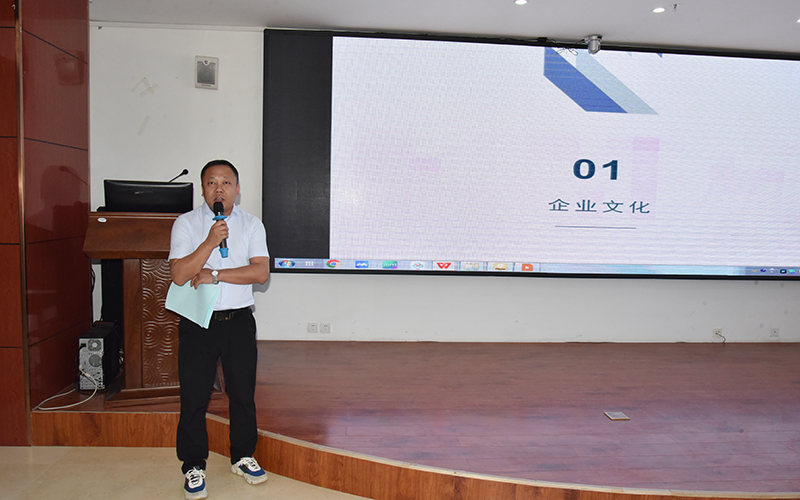 01
企业文化